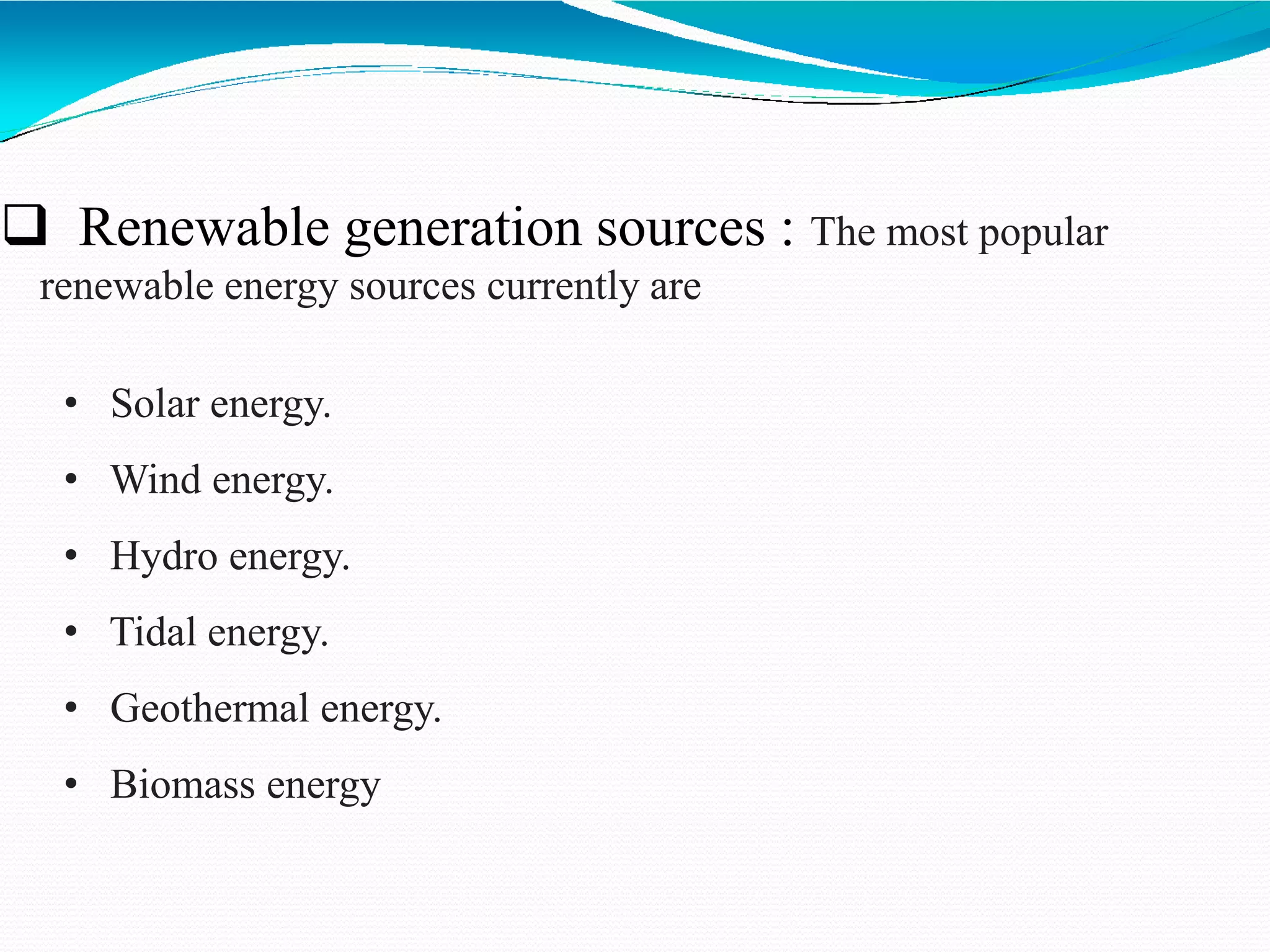 ❑ Renewable generation sources : The most popular renewable energy sources currently are

• Solar energy.
• Wind energy.
• Hydro energy.
• Tidal energy.
• Geothermal energy.
• Biomass energy